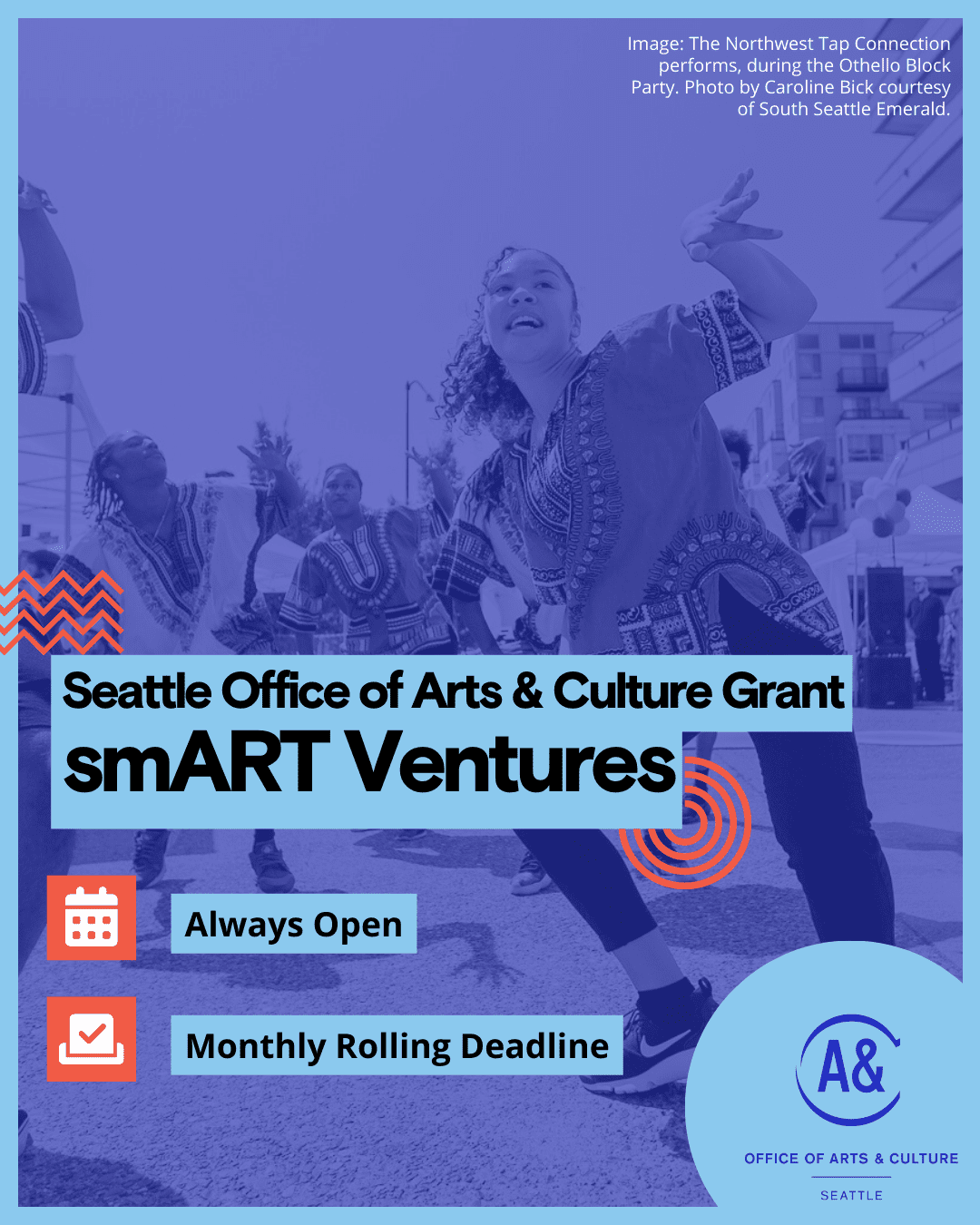 Image: The Northwest Tap Connection performs, during the Othello Block Party. Photo by Caroline Bick courtesy of South Seattle Emerald.

Seattle Office of Arts & Culture Grant

smART Ventures

Always Open

Monthly Rolling Deadline

A&

OFFICE OF ARTS & CULTURE

SEATTLE